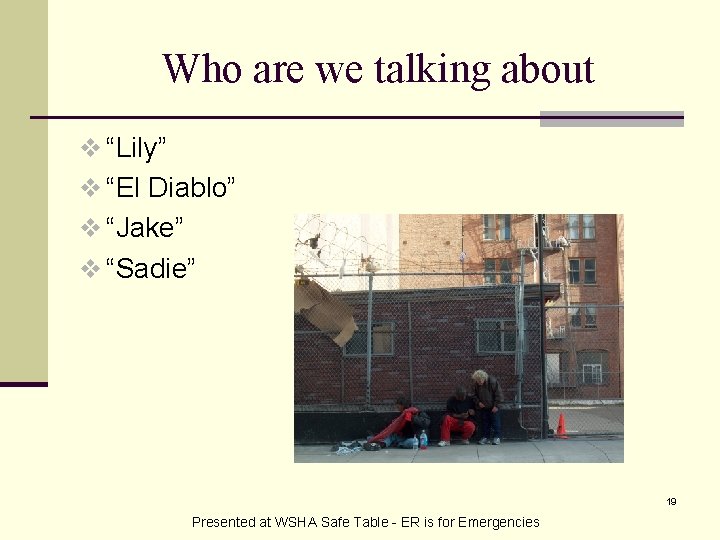 Who are we talking about

❖ “Lily”
❖ “El Diablo”
❖ “Jake”
❖ “Sadie”

19

Presented at WSHA Safe Table - ER is for Emergencies